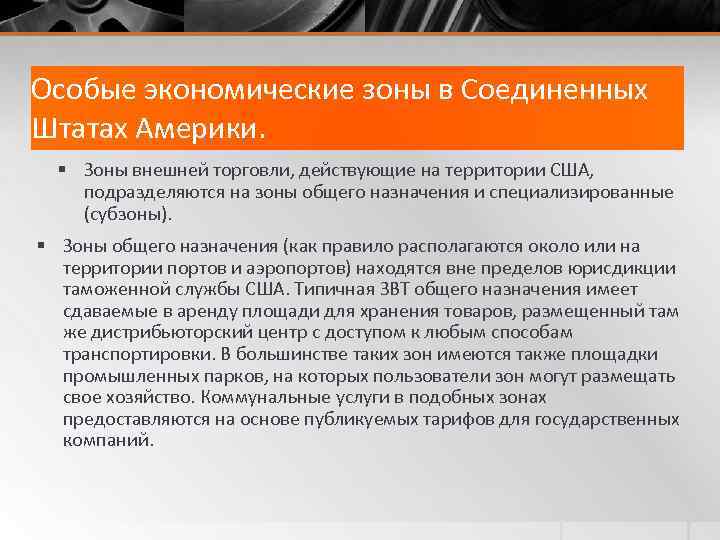 Особые экономические зоны в Соединенных Штатах Америки.

▪ Зоны внешней торговли, действующие на территории США, подразделяются на зоны общего назначения и специализированные (субзоны).

▪ Зоны общего назначения (как правило располагаются около или на территории портов и аэропортов) находятся вне пределов юрисдикции таможенной службы США. Типичная ЗВТ общего назначения имеет сдаваемые в аренду площади для хранения товаров, размещенный там же дистрибьюторский центр с доступом к любым способам транспортировки. В большинстве таких зон имеются также площадки промышленных парков, на которых пользователи зон могут размещать свое хозяйство. Коммунальные услуги в подобных зонах предоставляются на основе публикуемых тарифов для государственных компаний.